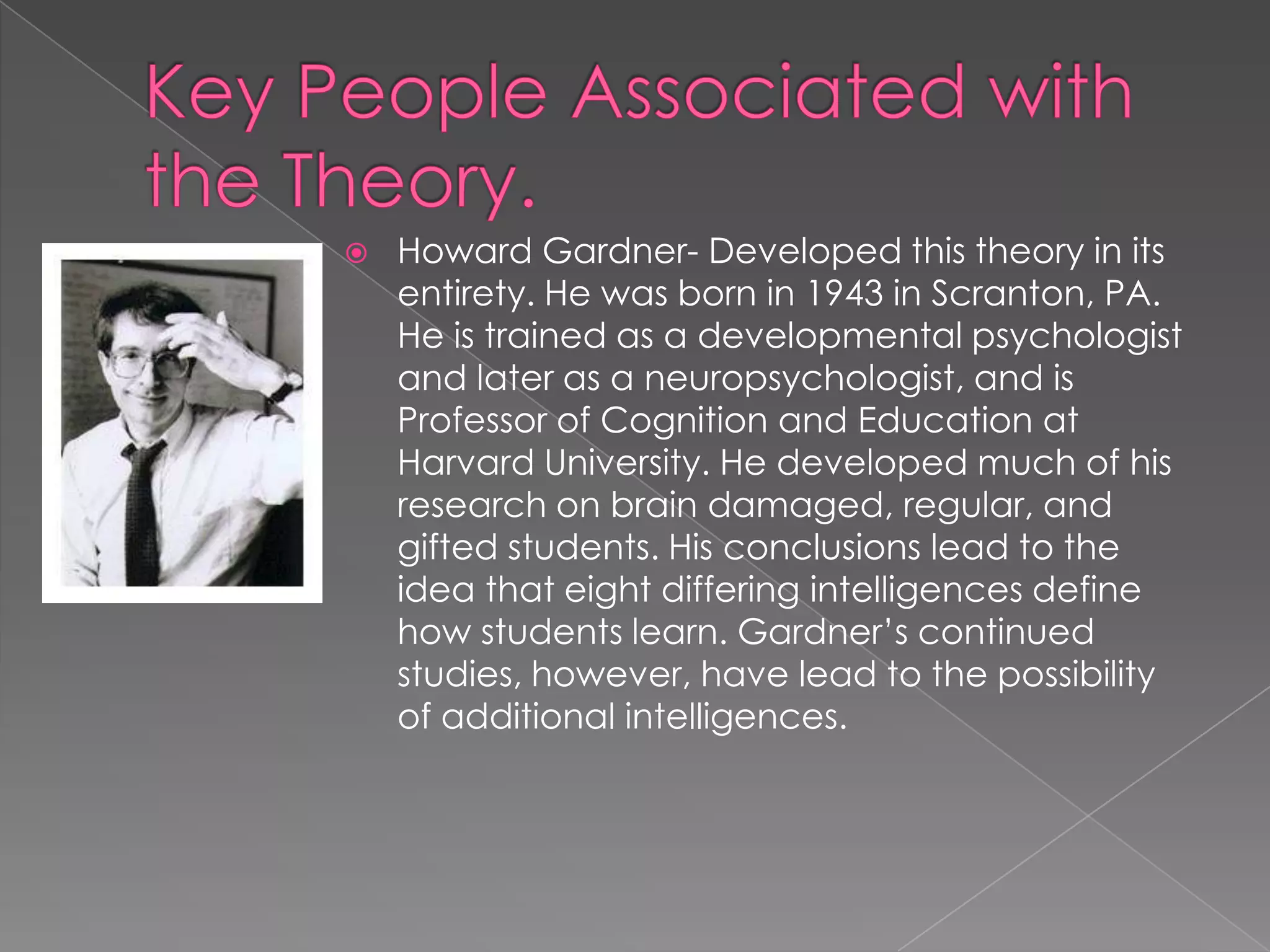 Key People Associated with the Theory.

Howard Gardner- Developed this theory in its entirety. He was born in 1943 in Scranton, PA. He is trained as a developmental psychologist and later as a neuropsychologist, and is Professor of Cognition and Education at Harvard University. He developed much of his research on brain damaged, regular, and gifted students. His conclusions lead to the idea that eight differing intelligences define how students learn. Gardner's continued studies, however, have lead to the possibility of additional intelligences.